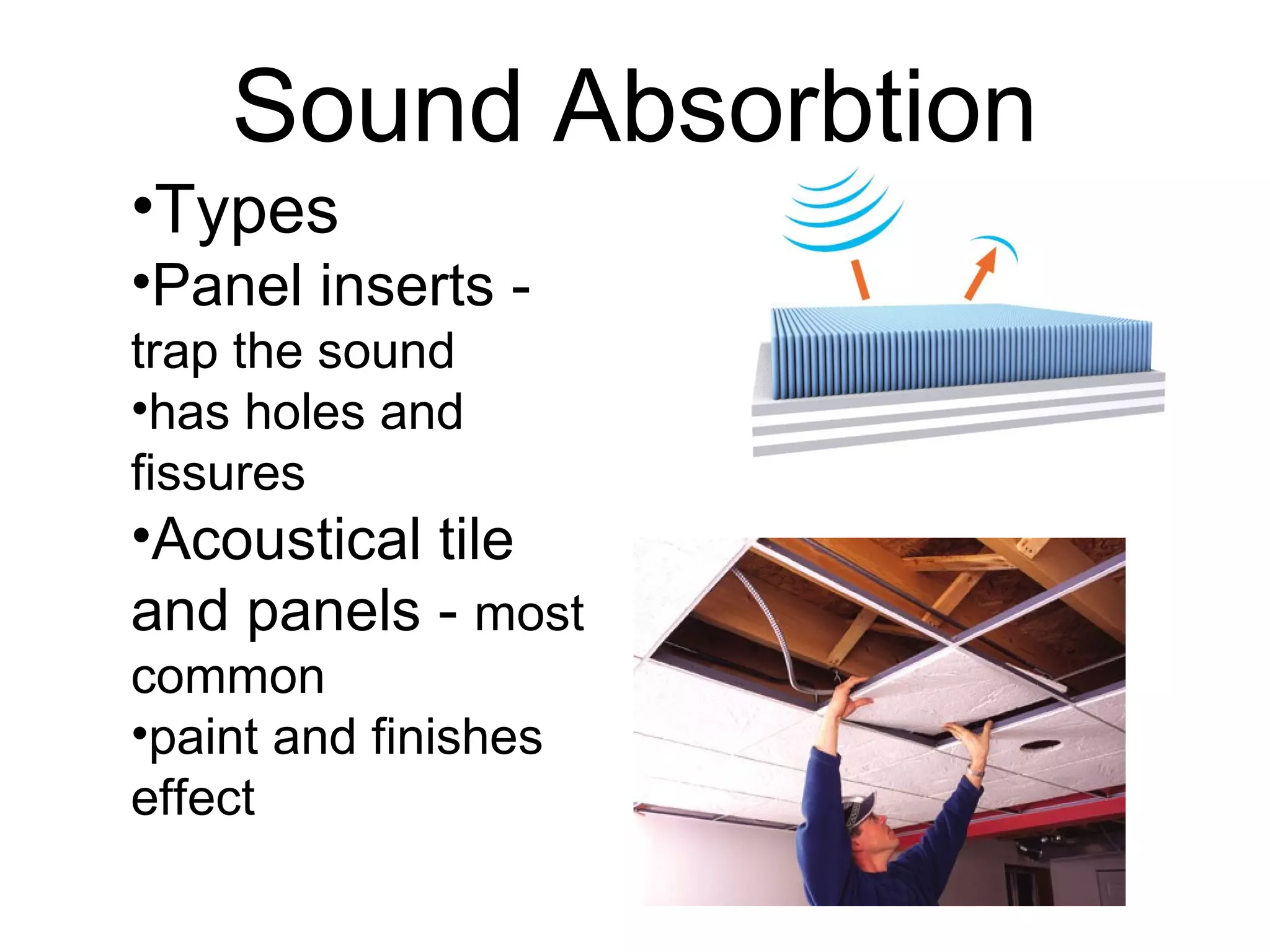 Sound Absorbtion

•Types

•Panel inserts - trap the sound

•has holes and fissures

•Acoustical tile and panels - most common

•paint and finishes effect